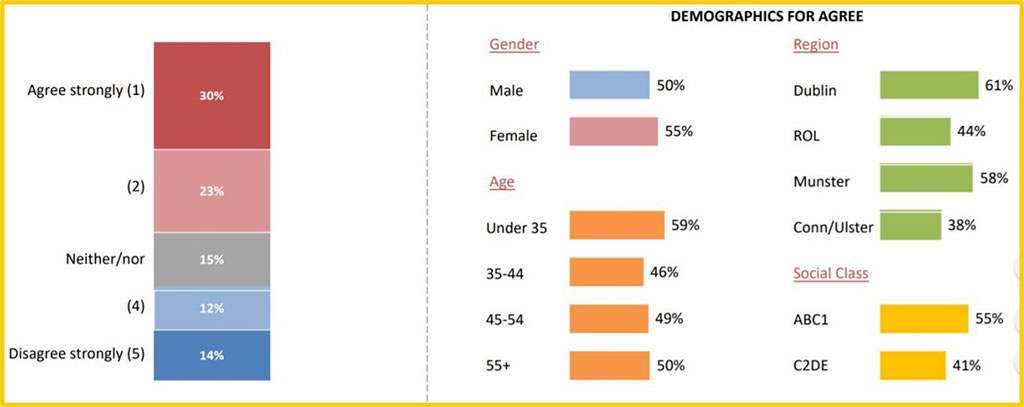 Agree strongly (1)
30%
(2)
23%
Neither/nor
15%
(4)
12%
Disagree strongly (5)
14%

DEMOGRAPHICS FOR AGREE

Gender
Male 50%
Female 55%

Age
Under 35 59%
35-44 46%
45-54 49%
55+ 50%

Region
Dublin 61%
ROL 44%
Munster 58%
Conn/Ulster 38%

Social Class
ABC1 55%
C2DE 41%